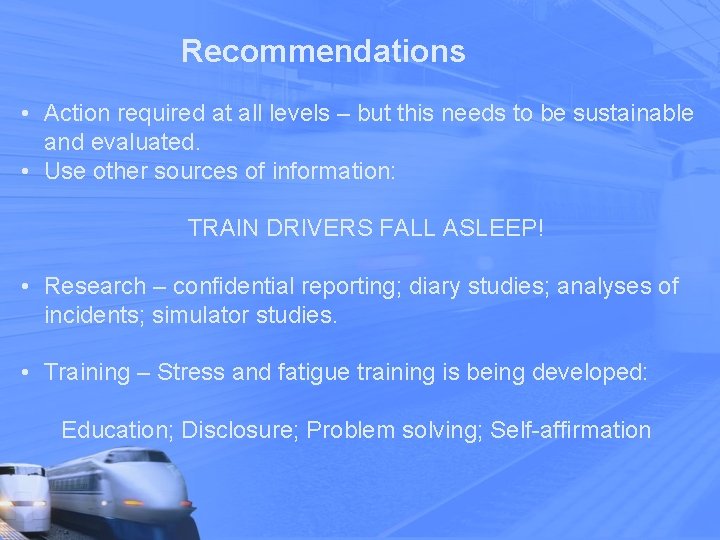 Recommendations

• Action required at all levels – but this needs to be sustainable and evaluated.
• Use other sources of information:

TRAIN DRIVERS FALL ASLEEP!

• Research – confidential reporting; diary studies; analyses of incidents; simulator studies.

• Training – Stress and fatigue training is being developed:

Education; Disclosure; Problem solving; Self-affirmation